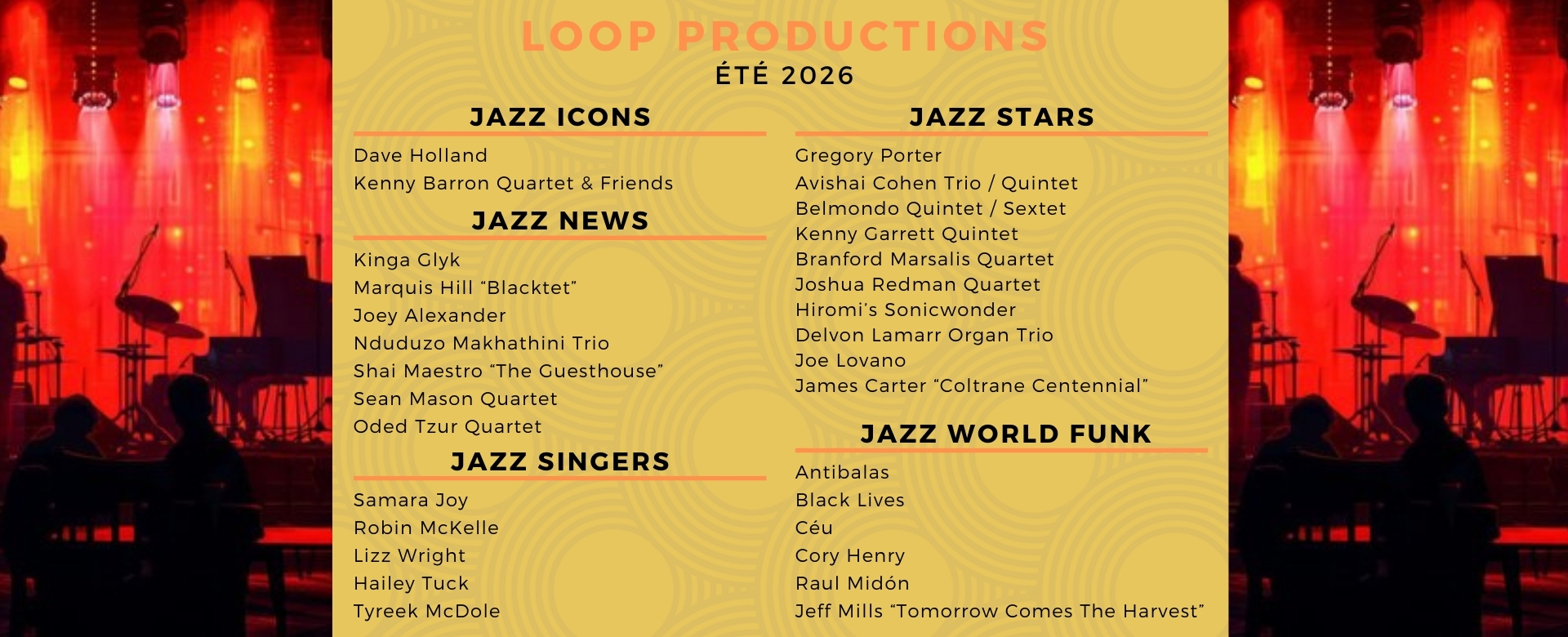 LOOP PRODUCTIONS
ÉTÉ 2026

JAZZ ICONS

Dave Holland
Kenny Barron Quartet & Friends

JAZZ NEWS

Kinga Glyk
Marquis Hill “Blacktet”
Joey Alexander
Nduduzo Makhathini Trio
Shai Maestro “The Guesthouse”
Sean Mason Quartet
Oded Tzur Quartet

JAZZ SINGERS

Samara Joy
Robin McKelle
Lizz Wright
Hailey Tuck
Tyreek McDole

JAZZ STARS

Gregory Porter
Avishai Cohen Trio / Quintet
Belmondo Quintet / Sextet
Kenny Garrett Quintet
Branford Marsalis Quartet
Joshua Redman Quartet
Hiromi’s Sonicwonder
Delvon Lamarr Organ Trio
Joe Lovano
James Carter “Coltrane Centennial”

JAZZ WORLD FUNK

Antibalas
Black Lives
Céu
Cory Henry
Raul Midón
Jeff Mills “Tomorrow Comes The Harvest”